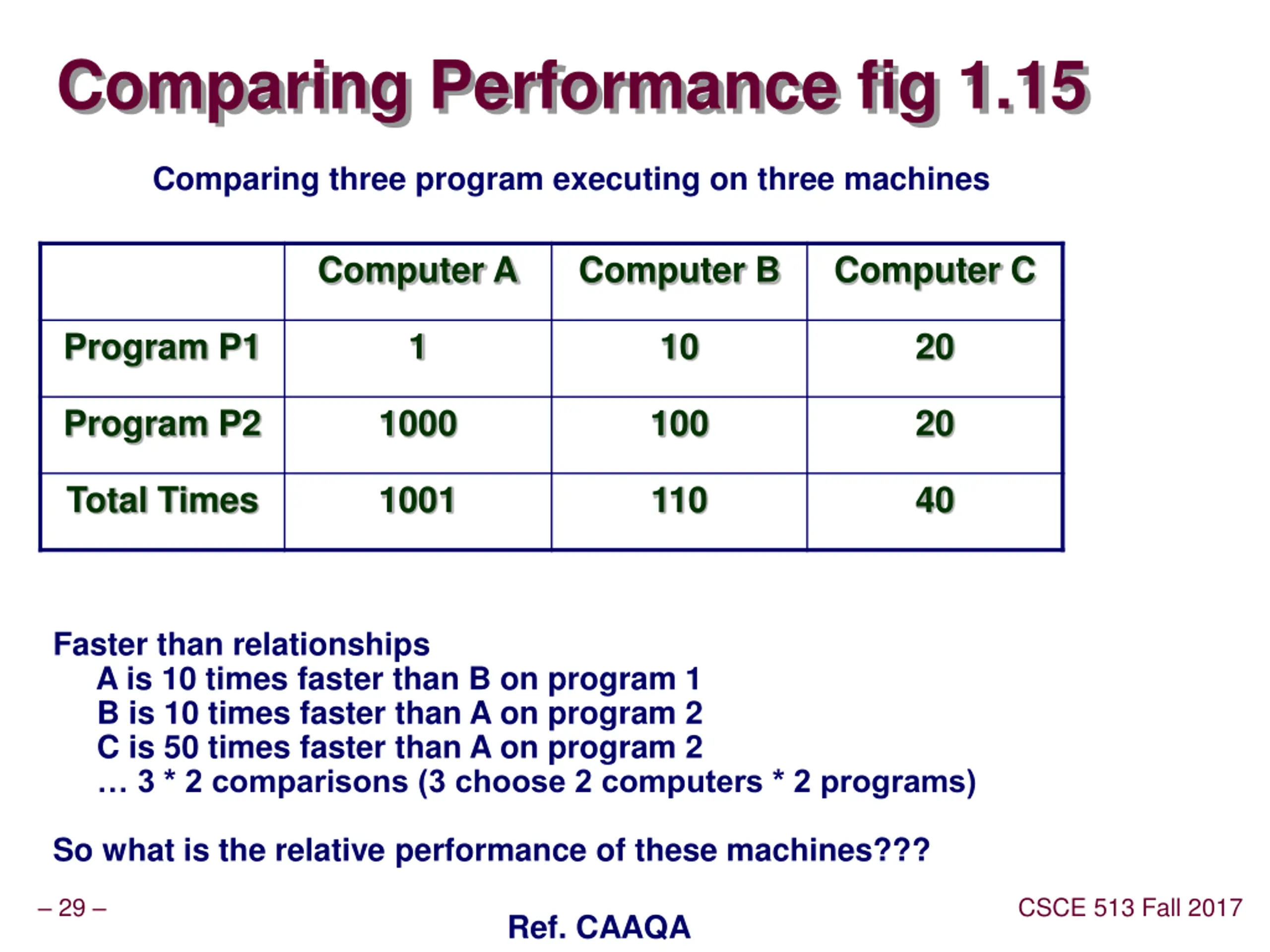 Comparing Performance fig 1.15

Comparing three program executing on three machines

| | Computer A | Computer B | Computer C |
|---|---|---|---|
| Program P1 | 1 | 10 | 20 |
| Program P2 | 1000 | 100 | 20 |
| Total Times | 1001 | 110 | 40 |

Faster than relationships
A is 10 times faster than B on program 1
B is 10 times faster than A on program 2
C is 50 times faster than A on program 2
… 3 * 2 comparisons (3 choose 2 computers * 2 programs)

So what is the relative performance of these machines???

– 29 –

Ref. CAAQA

CSCE 513 Fall 2017